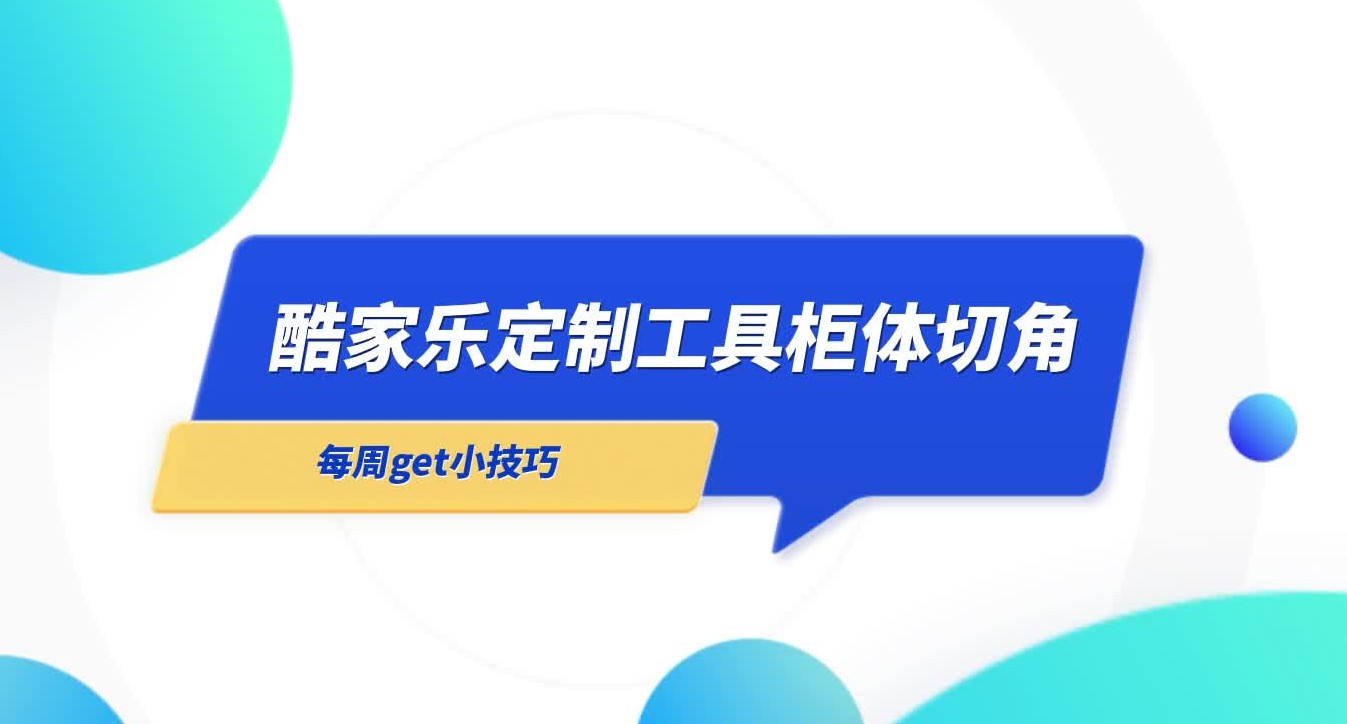 酷家乐定制工具柜体切角

每周get小技巧